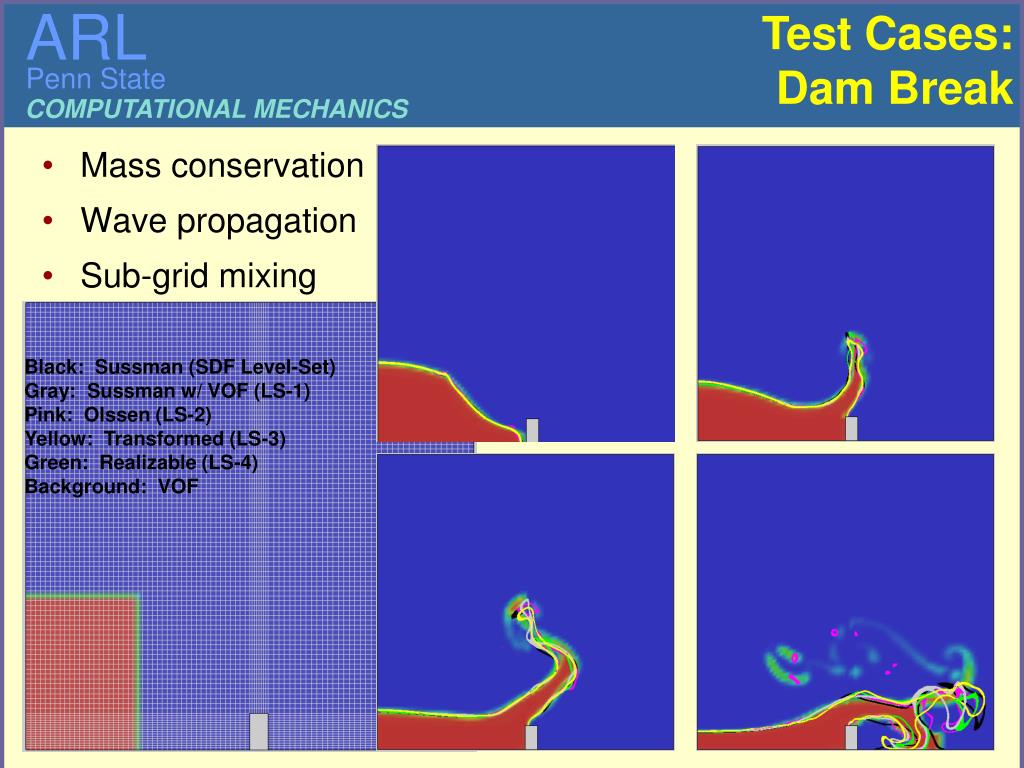 ARL
Penn State
COMPUTATIONAL MECHANICS

Test Cases:
Dam Break

• Mass conservation
• Wave propagation
• Sub-grid mixing

Black: Sussman (SDF Level-Set)
Gray: Sussman w/ VOF (LS-1)
Pink: Olssen (LS-2)
Yellow: Transformed (LS-3)
Green: Realizable (LS-4)
Background: VOF